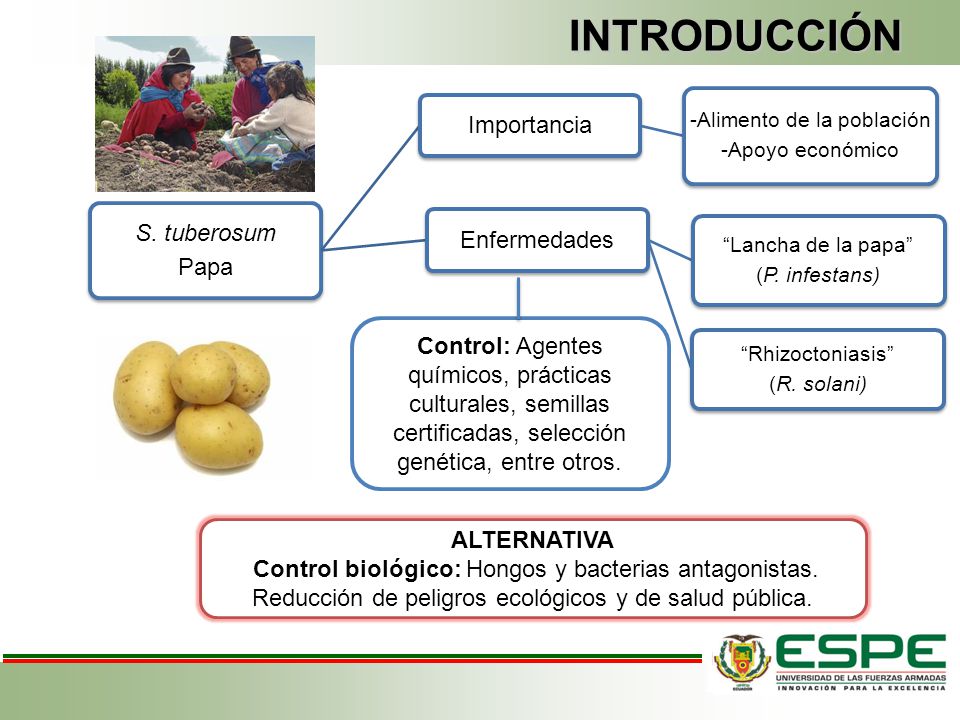 INTRODUCCIÓN

S. tuberosum
Papa

Importancia

-Alimento de la población
-Apoyo económico

Enfermedades

“Lancha de la papa”
(P. infestans)

“Rhizoctoniasis”
(R. solani)

Control: Agentes químicos, prácticas culturales, semillas certificadas, selección genética, entre otros.

ALTERNATIVA
Control biológico: Hongos y bacterias antagonistas.
Reducción de peligros ecológicos y de salud pública.

ESPE
UNIVERSIDAD DE LAS FUERZAS ARMADAS
INNOVACIÓN PARA LA EXCELENCIA